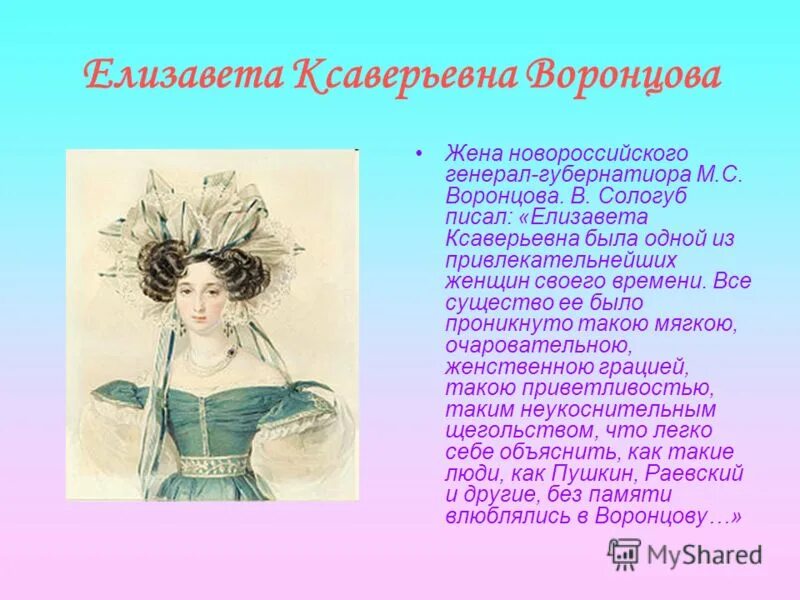 Елизавета Ксаверьевна Воронцова

• Жена новороссийского генерал-губернатиора М.С. Воронцова. В. Сологуб писал: «Елизавета Ксаверьевна была одной из привлекательнейших женщин своего времени. Все существо ее было проникнуто такою мягкою, очаровательною, женственною грацией, такою приветливостью, таким неукоснительным щегольством, что легко себе объяснить, как такие люди, как Пушкин, Раевский и другие, без памяти влюблялись в Воронцову…»

MyShared